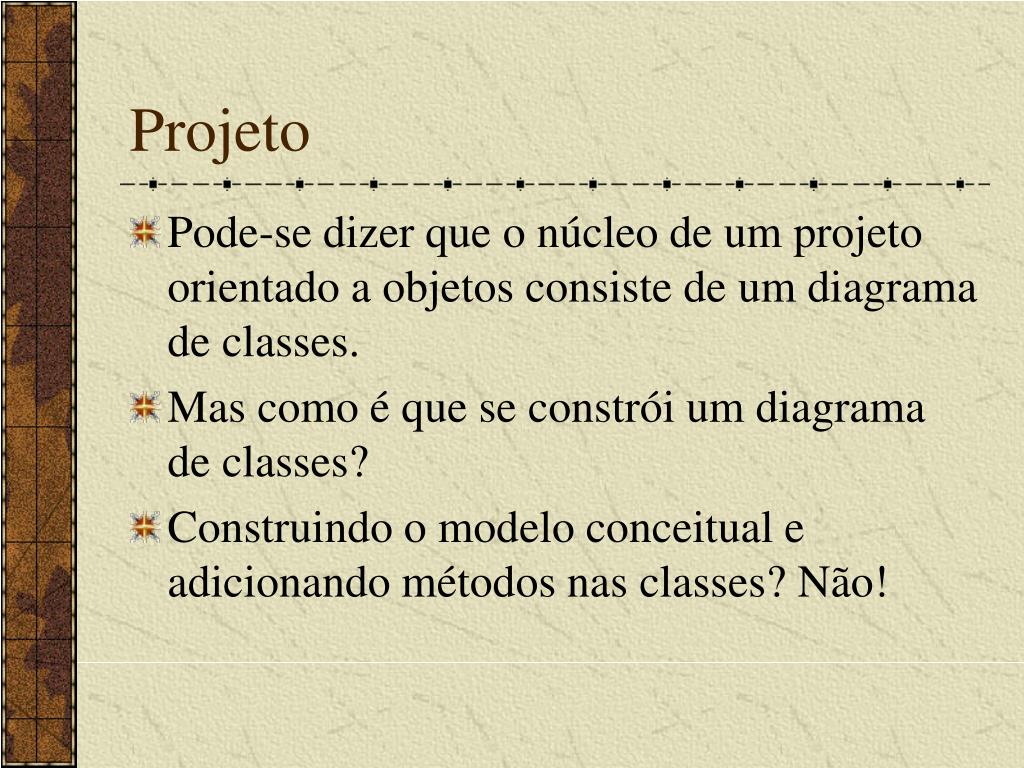 Projeto

Pode-se dizer que o núcleo de um projeto orientado a objetos consiste de um diagrama de classes.

Mas como é que se constrói um diagrama de classes?

Construindo o modelo conceitual e adicionando métodos nas classes? Não!